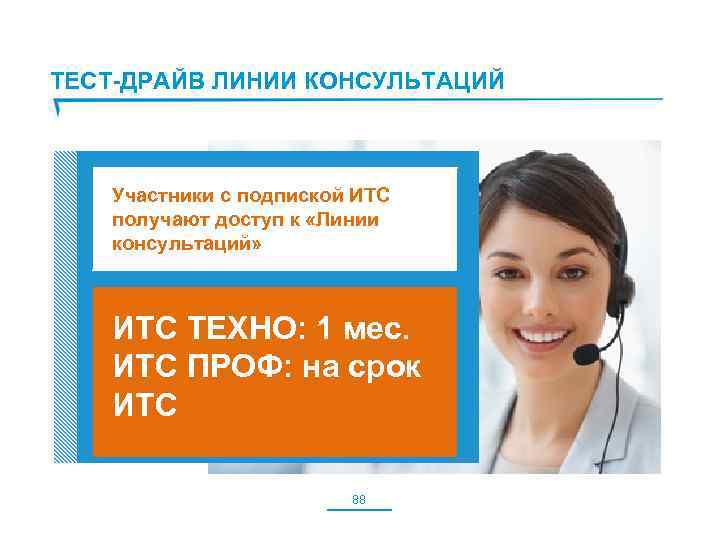 ТЕСТ-ДРАЙВ ЛИНИИ КОНСУЛЬТАЦИЙ

Участники с подпиской ИТС получают доступ к «Линии консультаций»

ИТС ТЕХНО: 1 мес.
ИТС ПРОФ: на срок ИТС

88